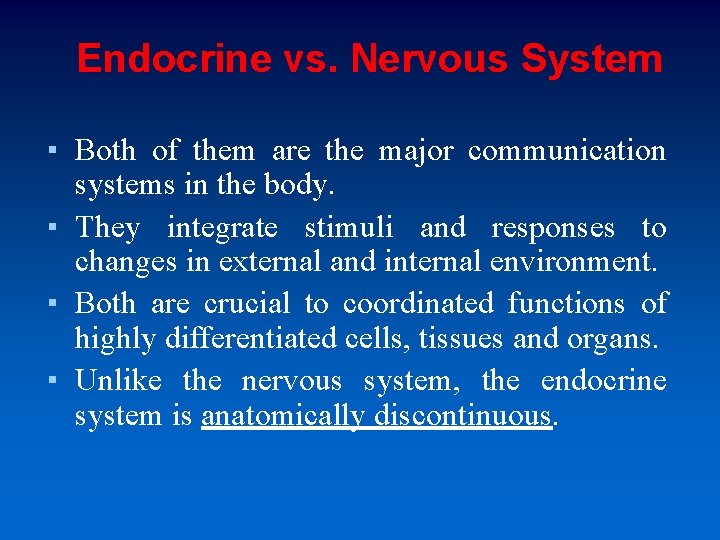 Endocrine vs. Nervous System

▪ Both of them are the major communication systems in the body.

▪ They integrate stimuli and responses to changes in external and internal environment.

▪ Both are crucial to coordinated functions of highly differentiated cells, tissues and organs.

▪ Unlike the nervous system, the endocrine system is anatomically discontinuous.